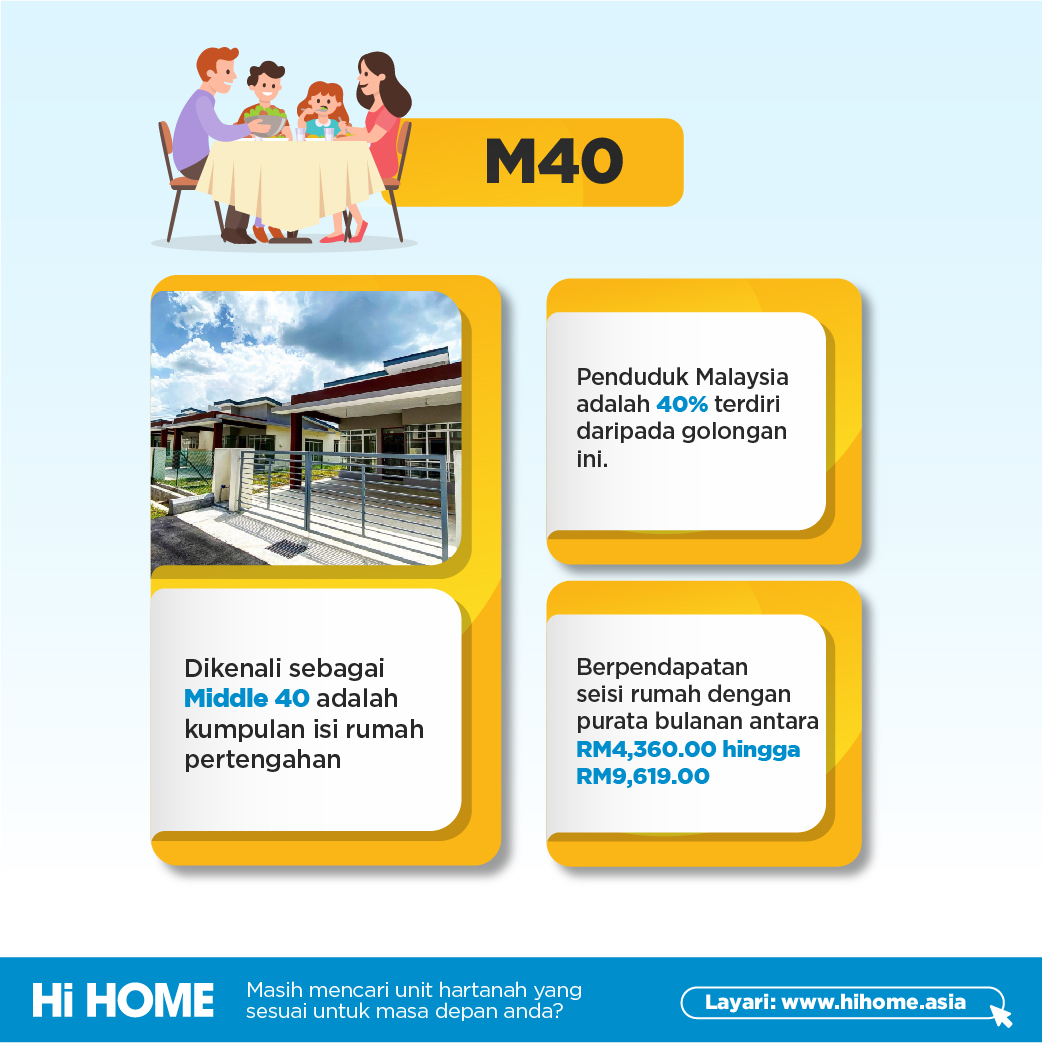 M40

Dikenali sebagai Middle 40 adalah kumpulan isi rumah pertengahan

Penduduk Malaysia adalah 40% terdiri daripada golongan ini.

Berpendapatan seisi rumah dengan purata bulanan antara RM4,360.00 hingga RM9,619.00

Hi HOME

Masih mencari unit hartanah yang sesuai untuk masa depan anda?

Layari: www.hihome.asia